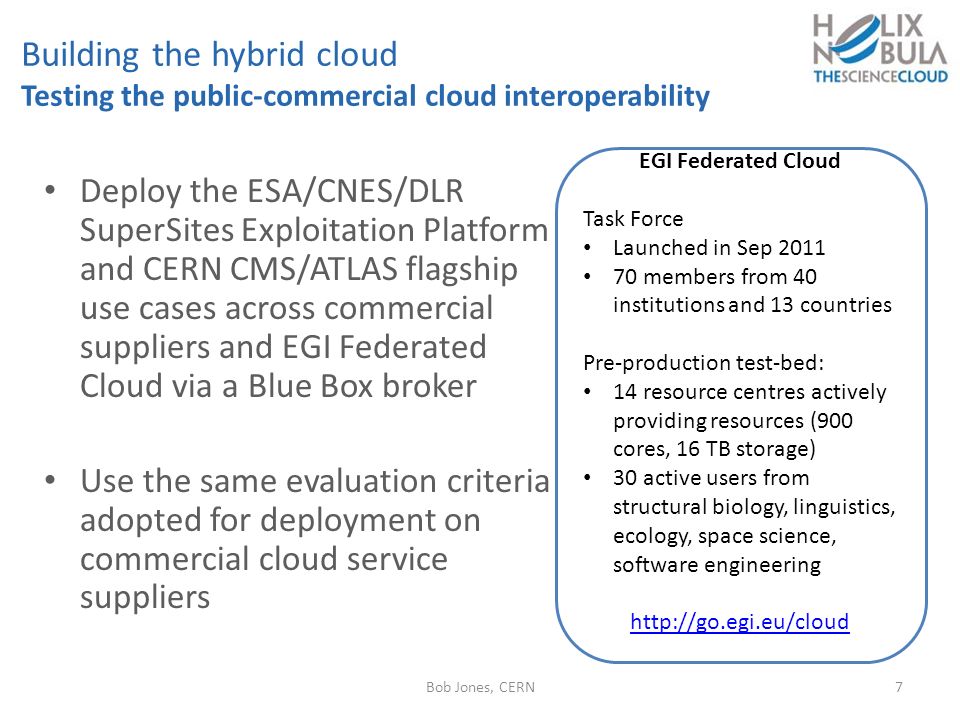 Building the hybrid cloud
Testing the public-commercial cloud interoperability

HELIX NEBULA
THESCIENCECLOUD

• Deploy the ESA/CNES/DLR SuperSites Exploitation Platform and CERN CMS/ATLAS flagship use cases across commercial suppliers and EGI Federated Cloud via a Blue Box broker

• Use the same evaluation criteria adopted for deployment on commercial cloud service suppliers

EGI Federated Cloud

Task Force
• Launched in Sep 2011
• 70 members from 40 institutions and 13 countries

Pre-production test-bed:
• 14 resource centres actively providing resources (900 cores, 16 TB storage)
• 30 active users from structural biology, linguistics, ecology, space science, software engineering

http://go.egi.eu/cloud

Bob Jones, CERN

7